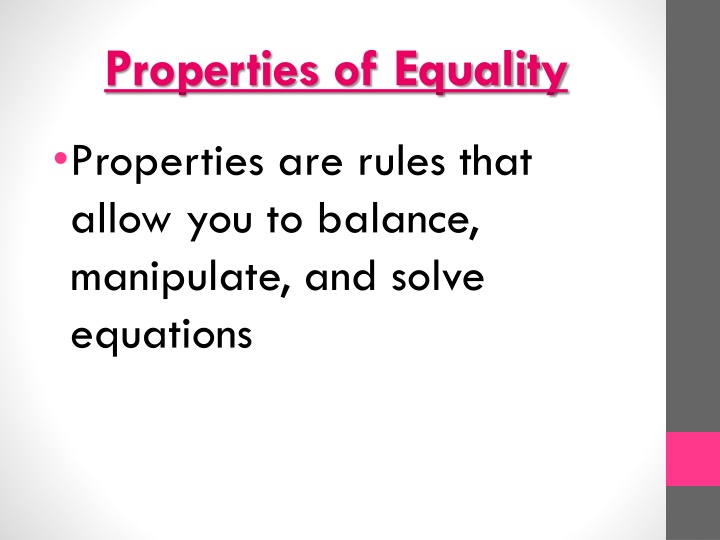 Properties of Equality

•Properties are rules that allow you to balance, manipulate, and solve equations